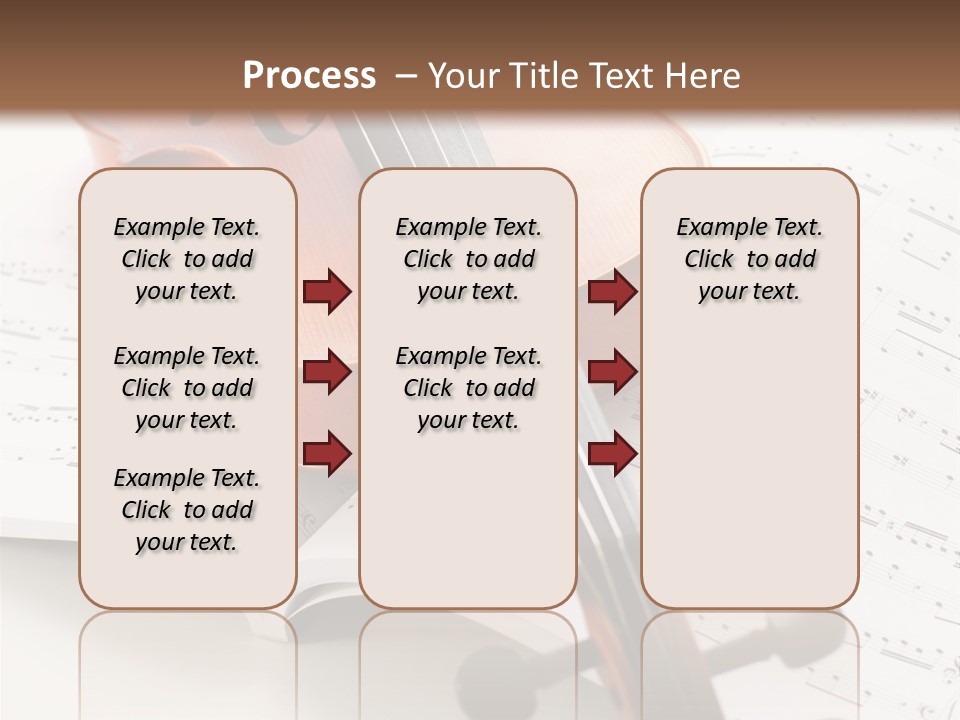 Process – Your Title Text Here

Example Text. Click to add your text.

Example Text. Click to add your text.

Example Text. Click to add your text.

Example Text. Click to add your text.

Example Text. Click to add your text.

Example Text. Click to add your text.